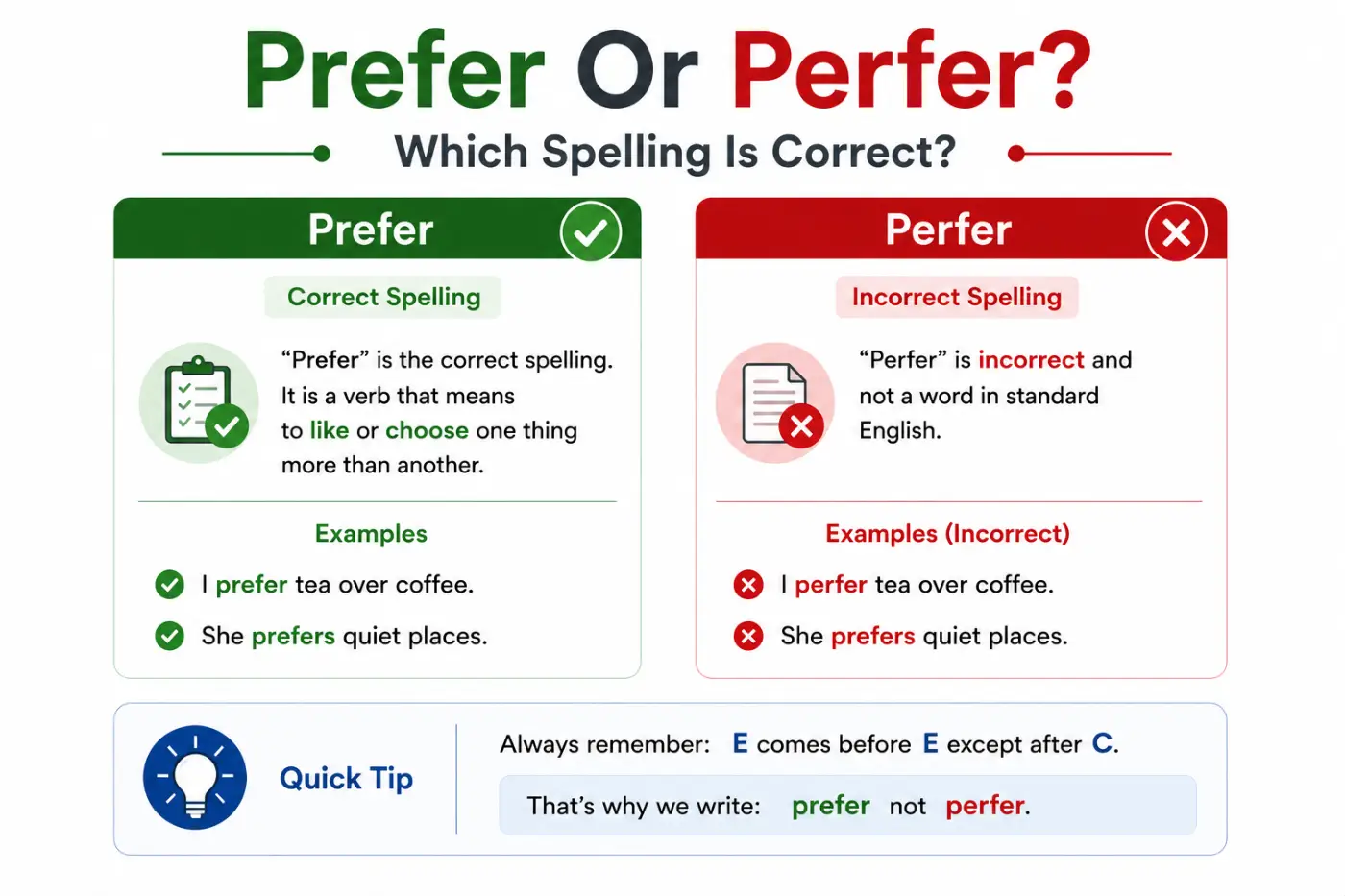 Prefer Or Perfer?

Which Spelling Is Correct?

Prefer

Correct Spelling

“Prefer” is the correct spelling. It is a verb that means to like or choose one thing more than another.

Examples

I prefer tea over coffee.

She prefers quiet places.

Perfer

Incorrect Spelling

“Perfer” is incorrect and not a word in standard English.

Examples (Incorrect)

I perfer tea over coffee.

She prefers quiet places.

Quick Tip

Always remember: E comes before E except after C.

That’s why we write: prefer not perfer.